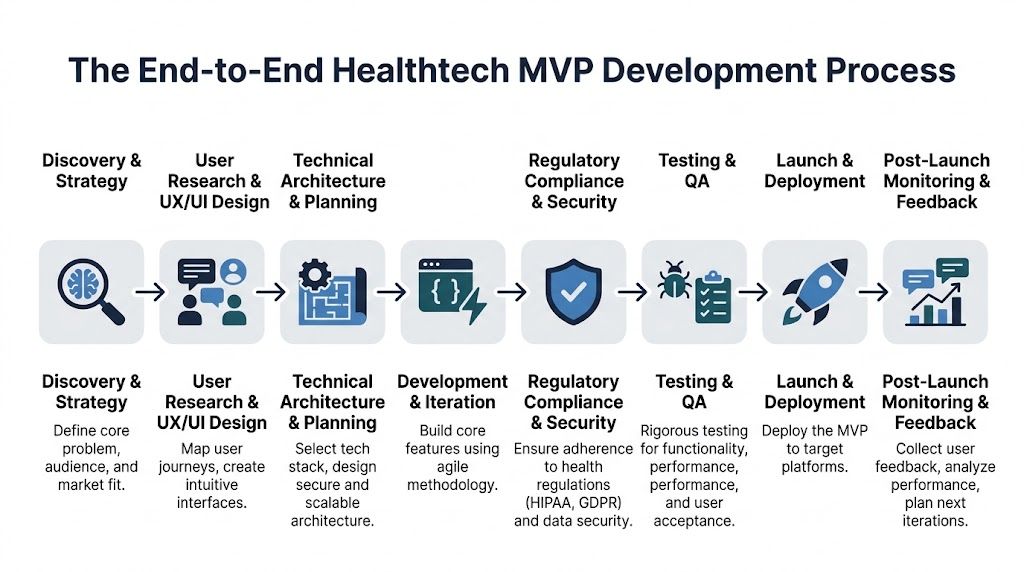 The End-to-End Healthtech MVP Development Process

Discovery & Strategy

User Research & UX/UI Design

Technical Architecture & Planning

Regulatory Compliance & Security

Testing & QA

Launch & Deployment

Post-Launch Monitoring & Feedback

{ }

Discovery & Strategy

Define core problem, audience, and market fit.

User Research & UX/UI Design

Map user journeys, create intuitive interfaces.

Technical Architecture & Planning

Select tech stack, design secure and scalable architecture.

Development & Iteration

Build core features using agile methodology.

Regulatory Compliance & Security

Ensure adherence to health regulations (HIPAA, GDPR) and data security.

Testing & QA

Rigorous testing for functionality, performance, performance, and user acceptance.

Launch & Deployment

Deploy the MVP to target platforms.

Post-Launch Monitoring & Feedback

Collect user feedback, analyze performance, plan next iterations.